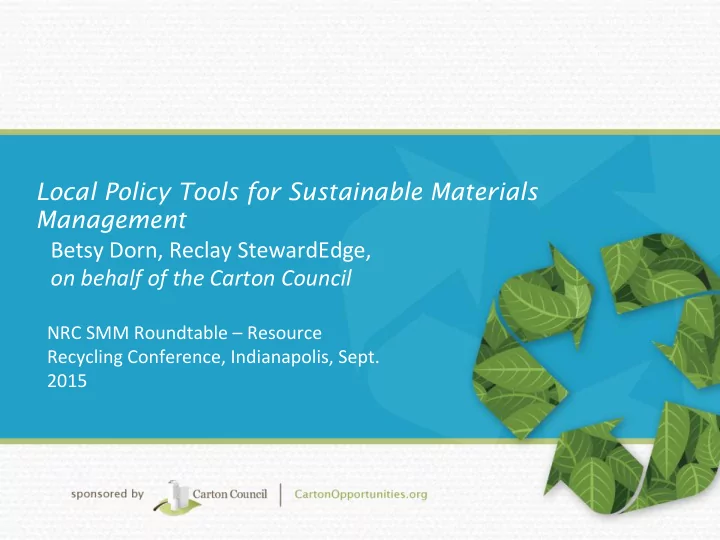 Local Policy Tools for Sustainable Materials Management

Betsy Dorn, Reclay StewardEdge, on behalf of the Carton Council

NRC SMM Roundtable – Resource Recycling Conference, Indianapolis, Sept. 2015

sponsored by Carton Council | CartonOpportunities.org